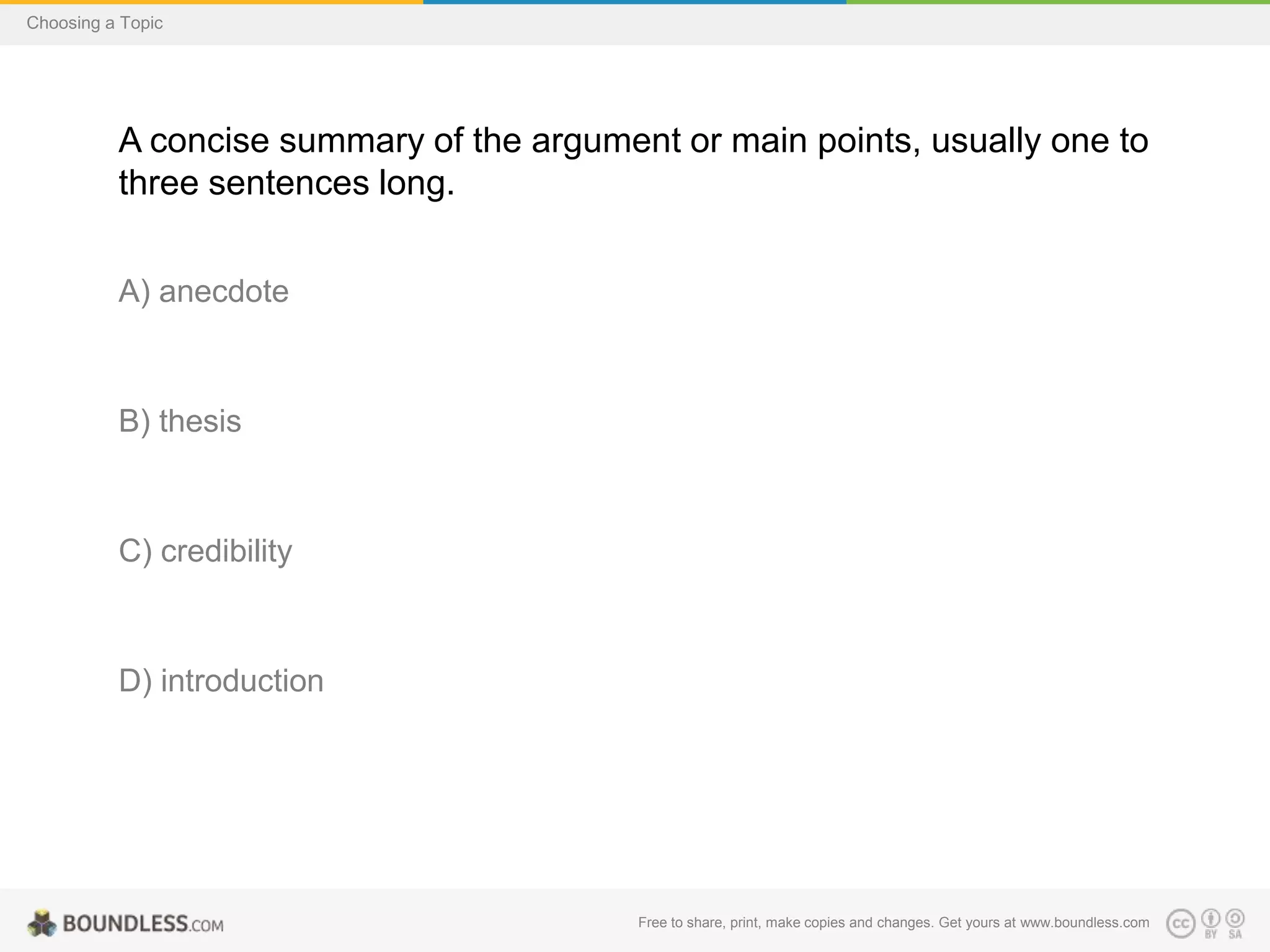 Choosing a Topic

A concise summary of the argument or main points, usually one to three sentences long.

A) anecdote

B) thesis

C) credibility

D) introduction

BOUNDLESS.COM

Free to share, print, make copies and changes. Get yours at www.boundless.com

cc BY SA